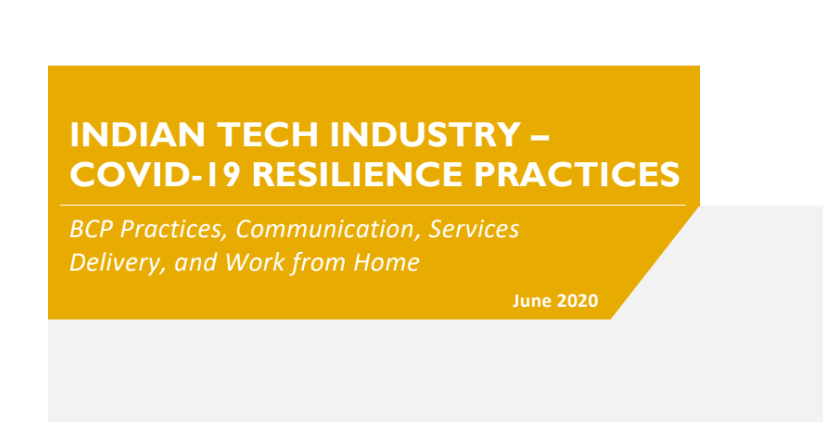 INDIAN TECH INDUSTRY – COVID-19 RESILIENCE PRACTICES

BCP Practices, Communication, Services Delivery, and Work from Home

June 2020